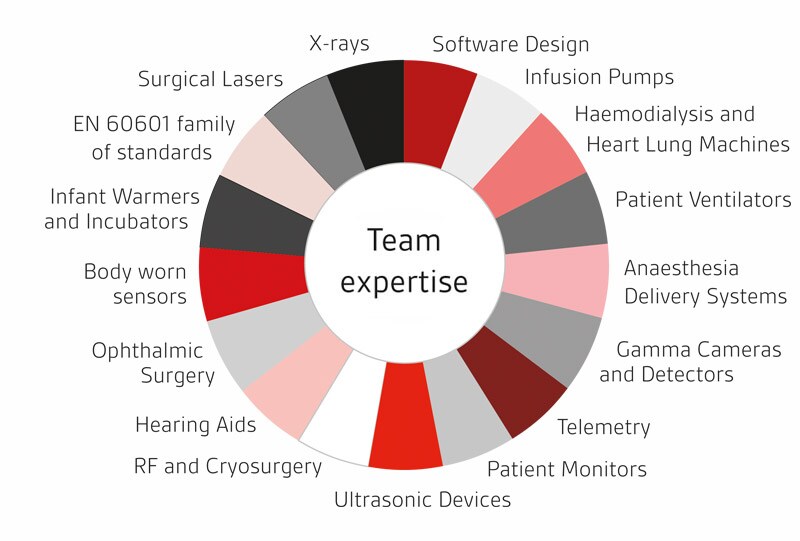 Team expertise

Software Design

Infusion Pumps

Haemodialysis and Heart Lung Machines

Patient Ventilators

Anaesthesia Delivery Systems

Gamma Cameras and Detectors

Telemetry

Patient Monitors

Ultrasonic Devices

RF and Cryosurgery

Hearing Aids

Ophthalmic Surgery

Body worn sensors

Infant Warmers and Incubators

EN 60601 family of standards

Surgical Lasers

X-rays